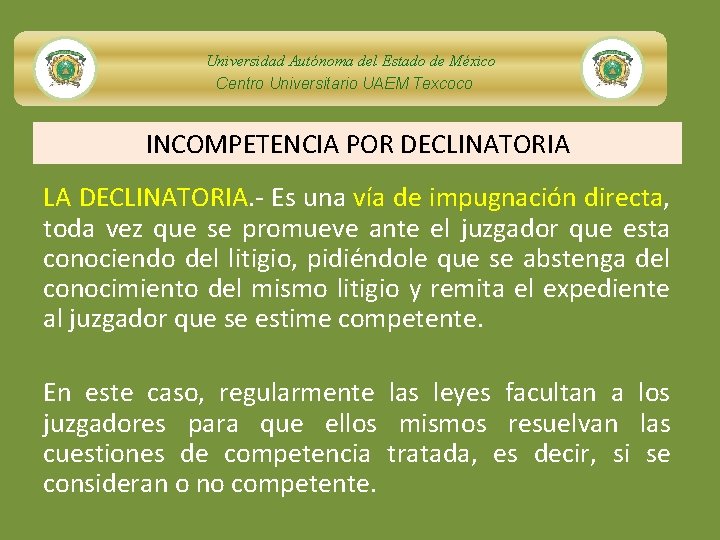 Universidad Autónoma del Estado de México
Centro Universitario UAEM Texcoco

INCOMPETENCIA POR DECLINATORIA

LA DECLINATORIA.- Es una vía de impugnación directa, toda vez que se promueve ante el juzgador que esta conociendo del litigio, pidiéndole que se abstenga del conocimiento del mismo litigio y remita el expediente al juzgador que se estime competente.

En este caso, regularmente las leyes facultan a los juzgadores para que ellos mismos resuelvan las cuestiones de competencia tratada, es decir, si se consideran o no competente.